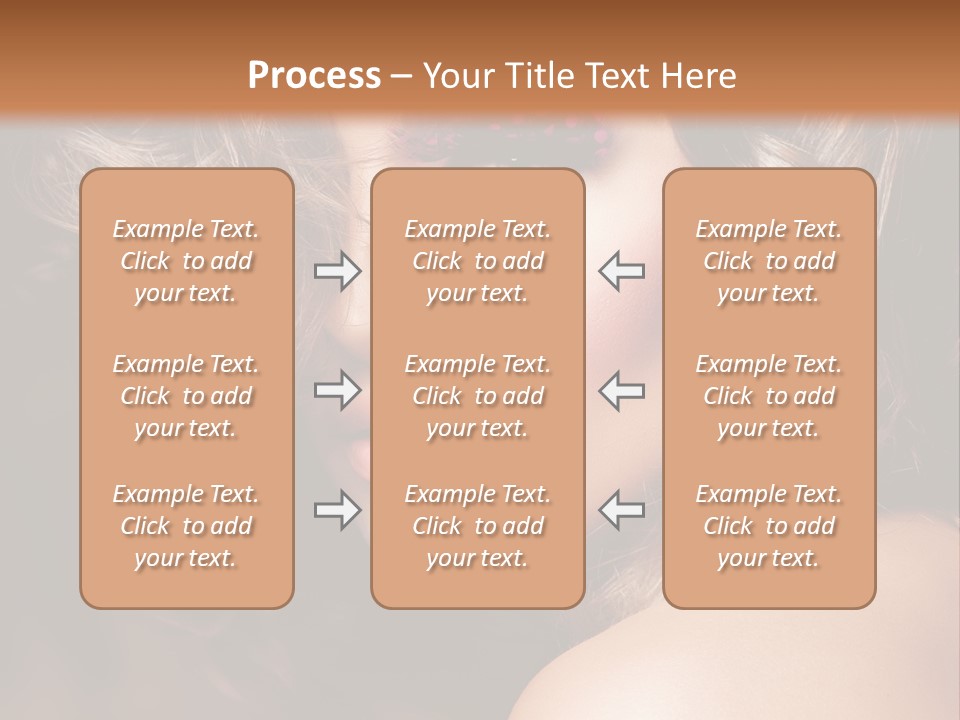 Process – Your Title Text Here

Example Text. Click to add your text.

Example Text. Click to add your text.

Example Text. Click to add your text.

Example Text. Click to add your text.

Example Text. Click to add your text.

Example Text. Click to add your text.

Example Text. Click to add your text.

Example Text. Click to add your text.

Example Text. Click to add your text.